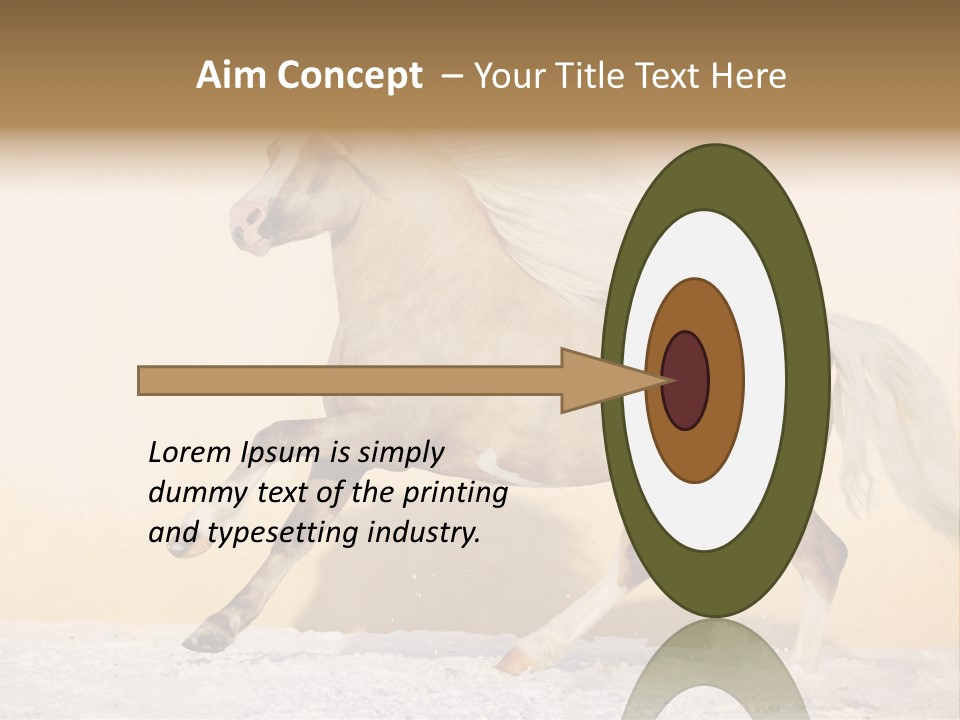 Aim Concept – Your Title Text Here

Lorem Ipsum is simply dummy text of the printing and typesetting industry.